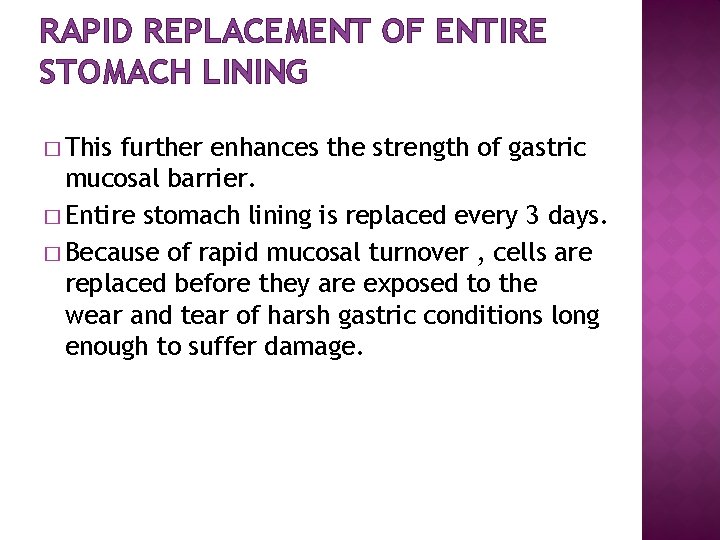 RAPID REPLACEMENT OF ENTIRE STOMACH LINING

□ This further enhances the strength of gastric mucosal barrier.

□ Entire stomach lining is replaced every 3 days.

□ Because of rapid mucosal turnover , cells are replaced before they are exposed to the wear and tear of harsh gastric conditions long enough to suffer damage.